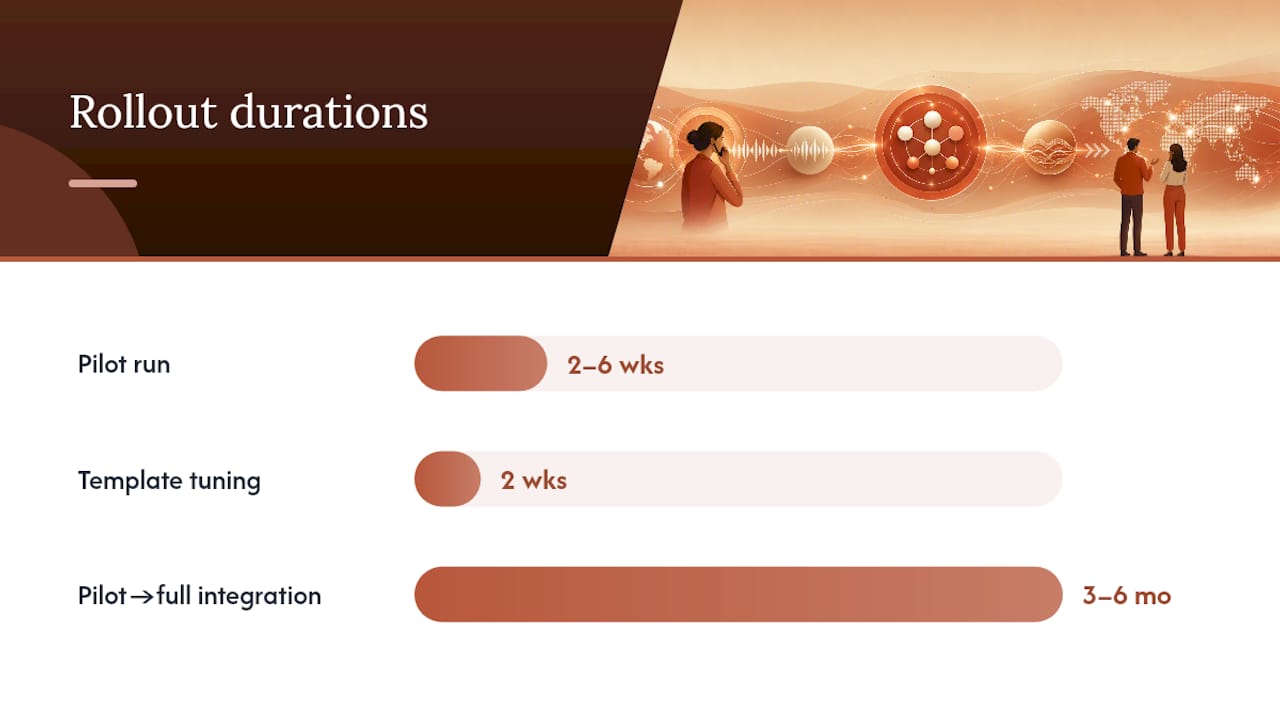 Rollout durations

Pilot run
2–6 wks

Template tuning
2 wks

Pilot→full integration
3–6 mo